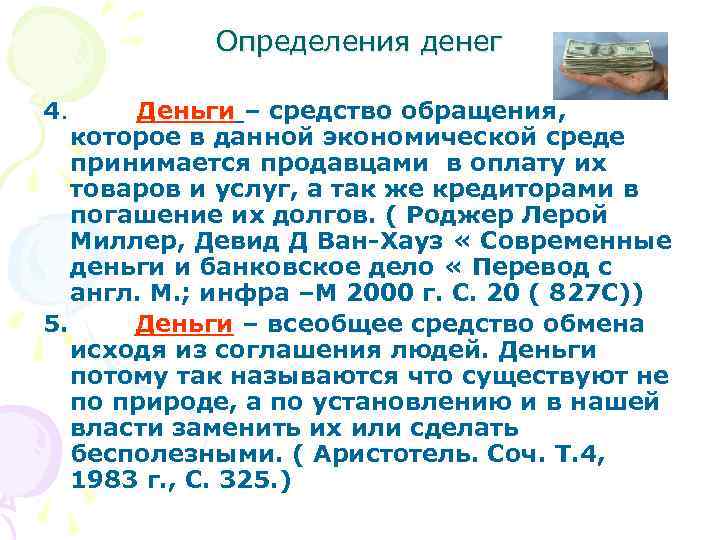 Определения денег

4. Деньги – средство обращения, которое в данной экономической среде принимается продавцами в оплату их товаров и услуг, а так же кредиторами в погашение их долгов. ( Роджер Лерой Миллер, Девид Д Ван-Хауз « Современные деньги и банковское дело « Перевод с англ. М.; инфра –М 2000 г. С. 20 ( 827С))

5. Деньги – всеобщее средство обмена исходя из соглашения людей. Деньги потому так называются что существуют не по природе, а по установлению и в нашей власти заменить их или сделать бесполезными. ( Аристотель. Соч. Т.4, 1983 г., С. 325.)